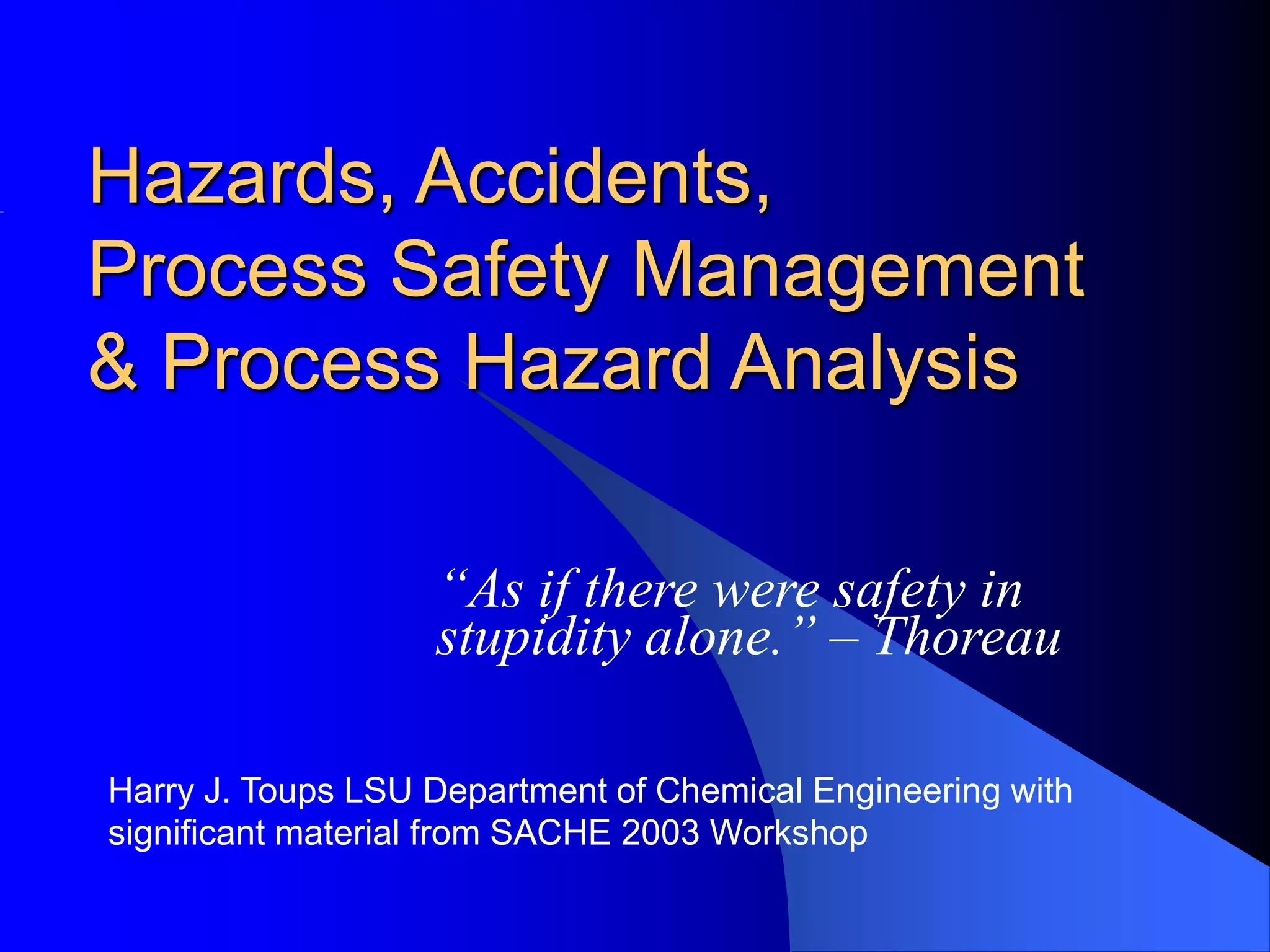 Hazards, Accidents, Process Safety Management & Process Hazard Analysis

“As if there were safety in stupidity alone.” – Thoreau

Harry J. Toups LSU Department of Chemical Engineering with significant material from SACHE 2003 Workshop